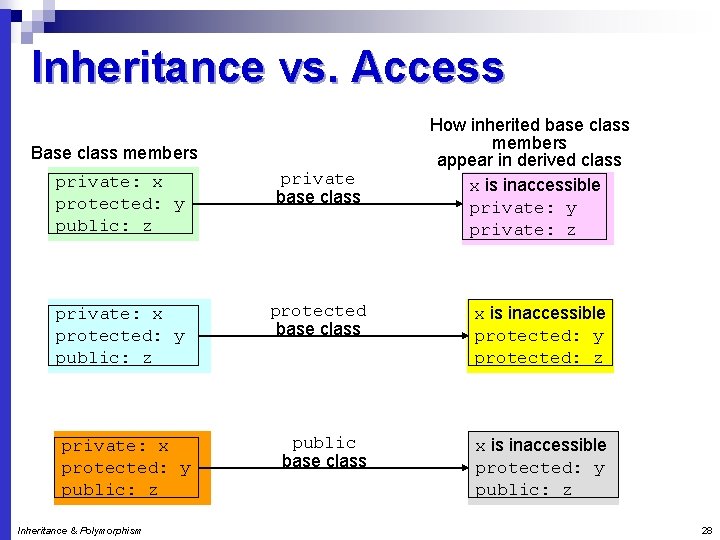 Inheritance vs. Access

Base class members

How inherited base class members appear in derived class

private: x
protected: y
public: z

private
base class

x is inaccessible
private: y
private: z

private: x
protected: y
public: z

protected
base class

x is inaccessible
protected: y
protected: z

private: x
protected: y
public: z

public
base class

x is inaccessible
protected: y
public: z

Inheritance & Polymorphism

28